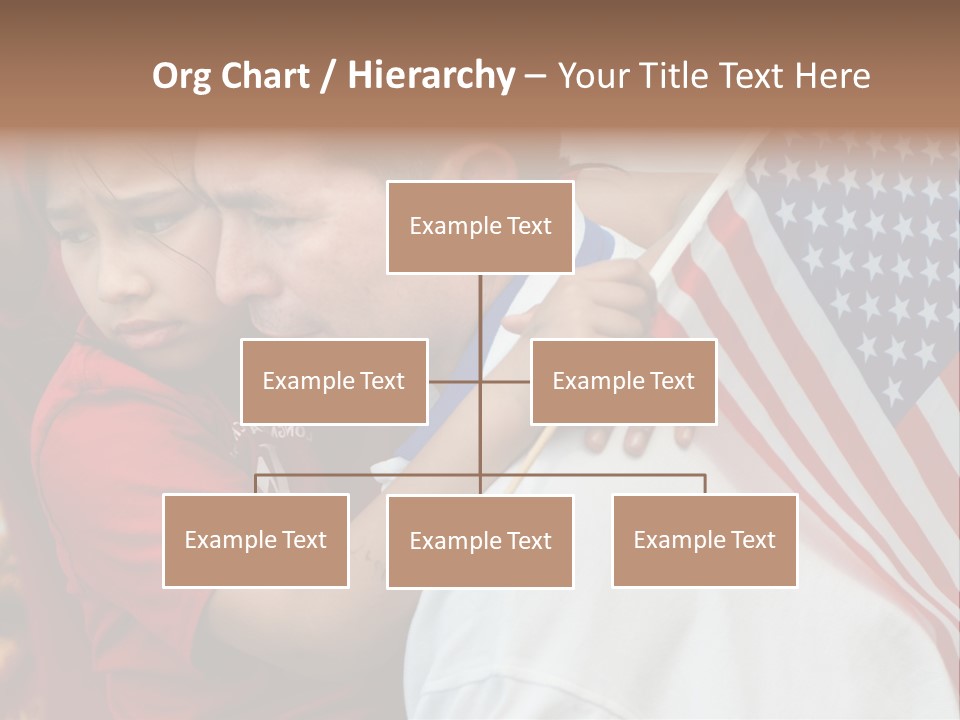 Org Chart / Hierarchy – Your Title Text Here

Example Text

Example Text

Example Text

Example Text

Example Text

Example Text